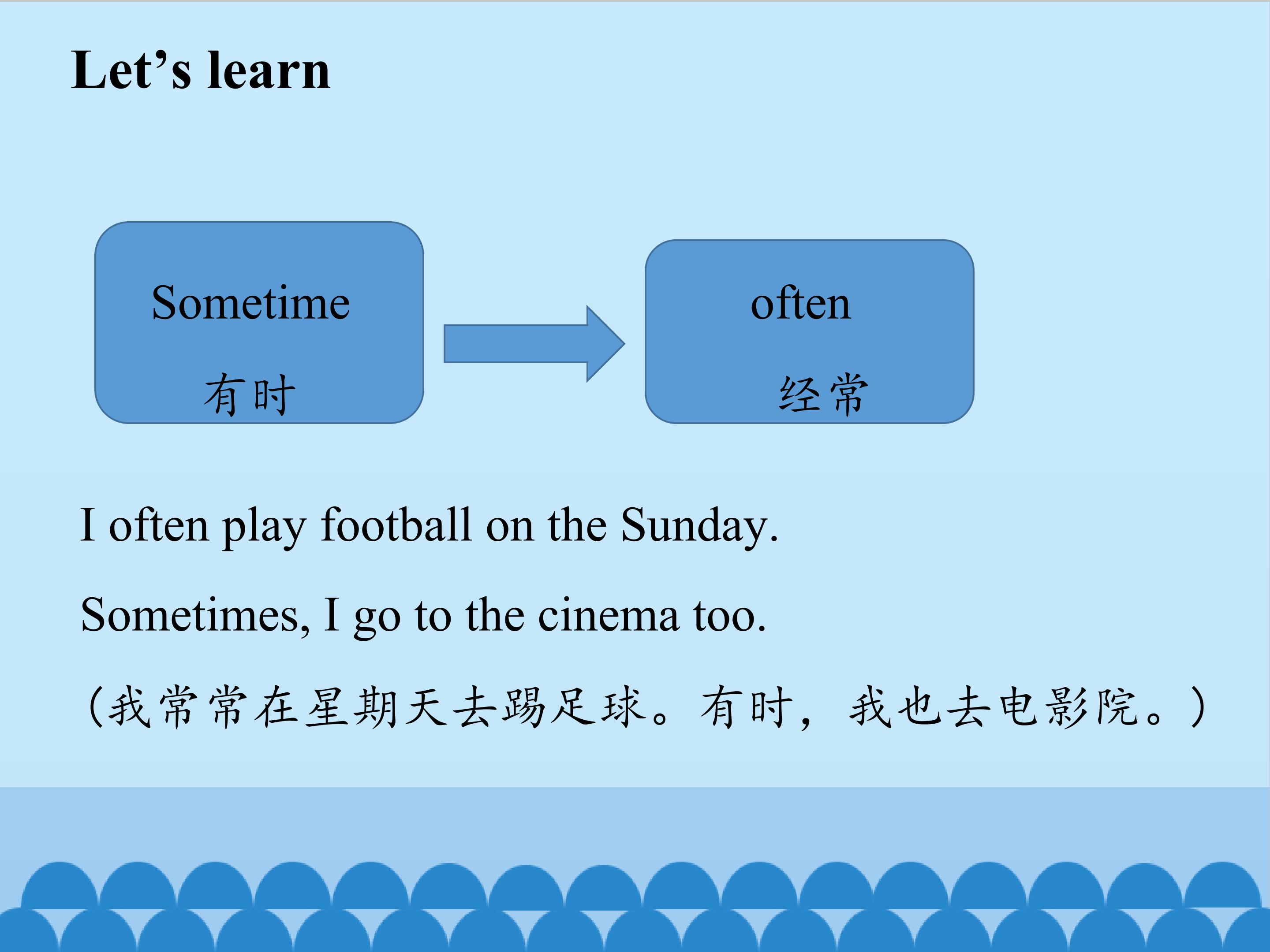 Let’s learn

Sometime
有时

often
经常

I often play football on the Sunday.

Sometimes, I go to the cinema too.

(我常常在星期天去踢足球。有时，我也去电影院。)